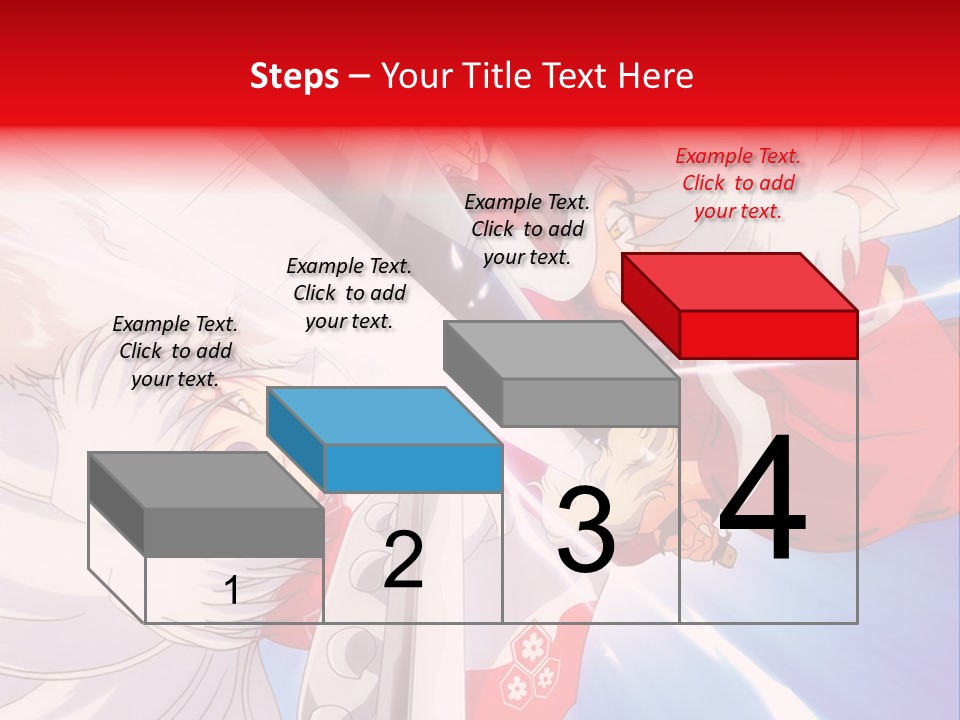 Steps – Your Title Text Here

Example Text. Click to add your text.

Example Text. Click to add your text.

Example Text. Click to add your text.

Example Text. Click to add your text.

1

2

3

4